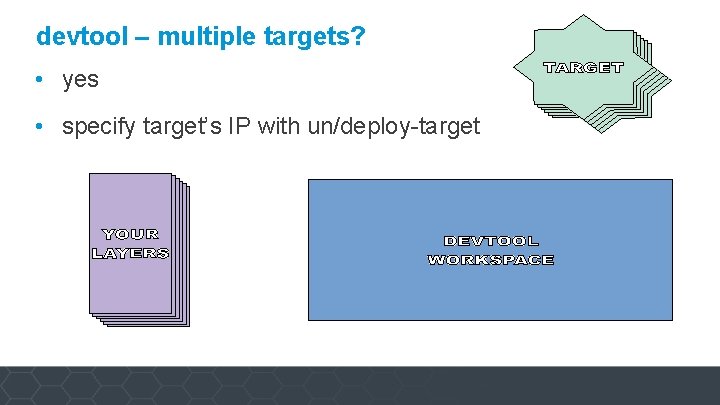 devtool – multiple targets?

• yes

• specify target's IP with un/deploy-target

TARGET

YOUR LAYERS

DEVTOOL WORKSPACE